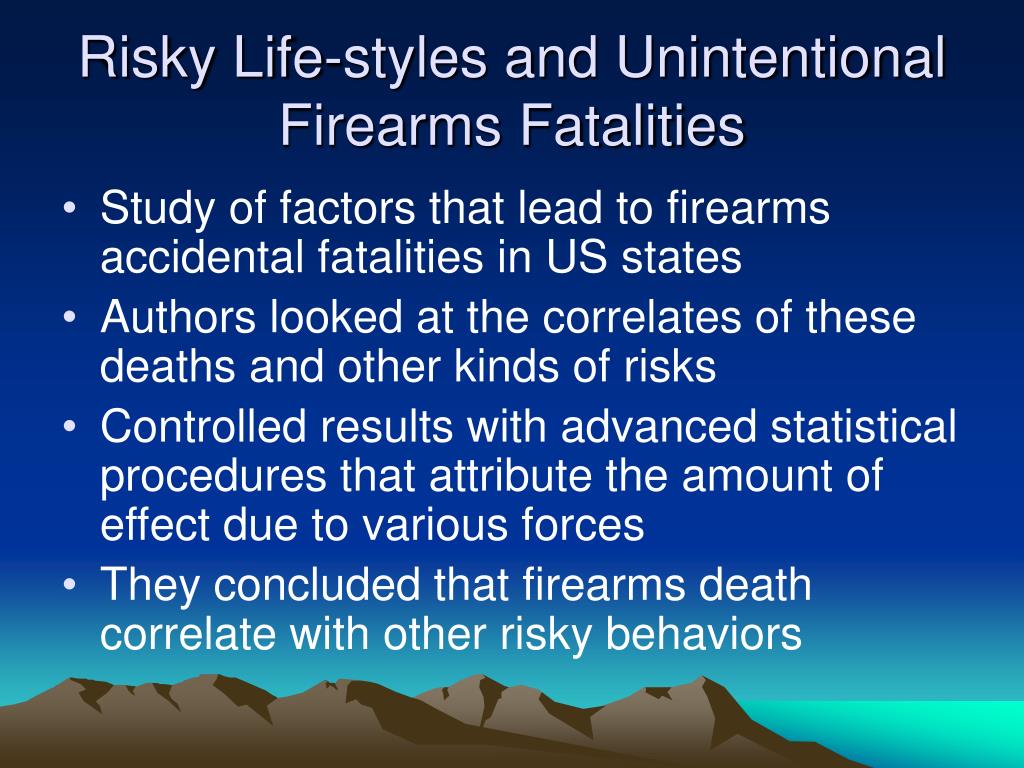 Risky Life-styles and Unintentional Firearms Fatalities

• Study of factors that lead to firearms accidental fatalities in US states
• Authors looked at the correlates of these deaths and other kinds of risks
• Controlled results with advanced statistical procedures that attribute the amount of effect due to various forces
• They concluded that firearms death correlate with other risky behaviors